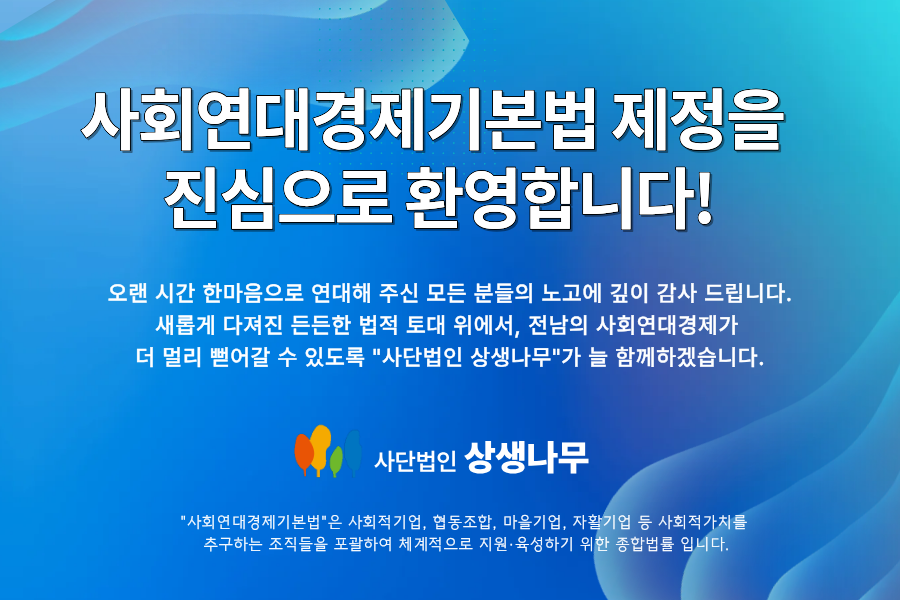 사회연대경제기본법 제정을 진심으로 환영합니다!

오랜 시간 한마음으로 연대해 주신 모든 분들의 노고에 깊이 감사 드립니다. 새롭게 다져진 든든한 법적 토대 위에서, 전남의 사회연대경제가 더 멀리 뻗어갈 수 있도록 "사단법인 상생나무"가 늘 함께하겠습니다.

사단법인 상생나무

"사회연대경제기본법"은 사회적기업, 협동조합, 마을기업, 자활기업 등 사회적가치를 추구하는 조직들을 포괄하여 체계적으로 지원·육성하기 위한 종합법률 입니다.